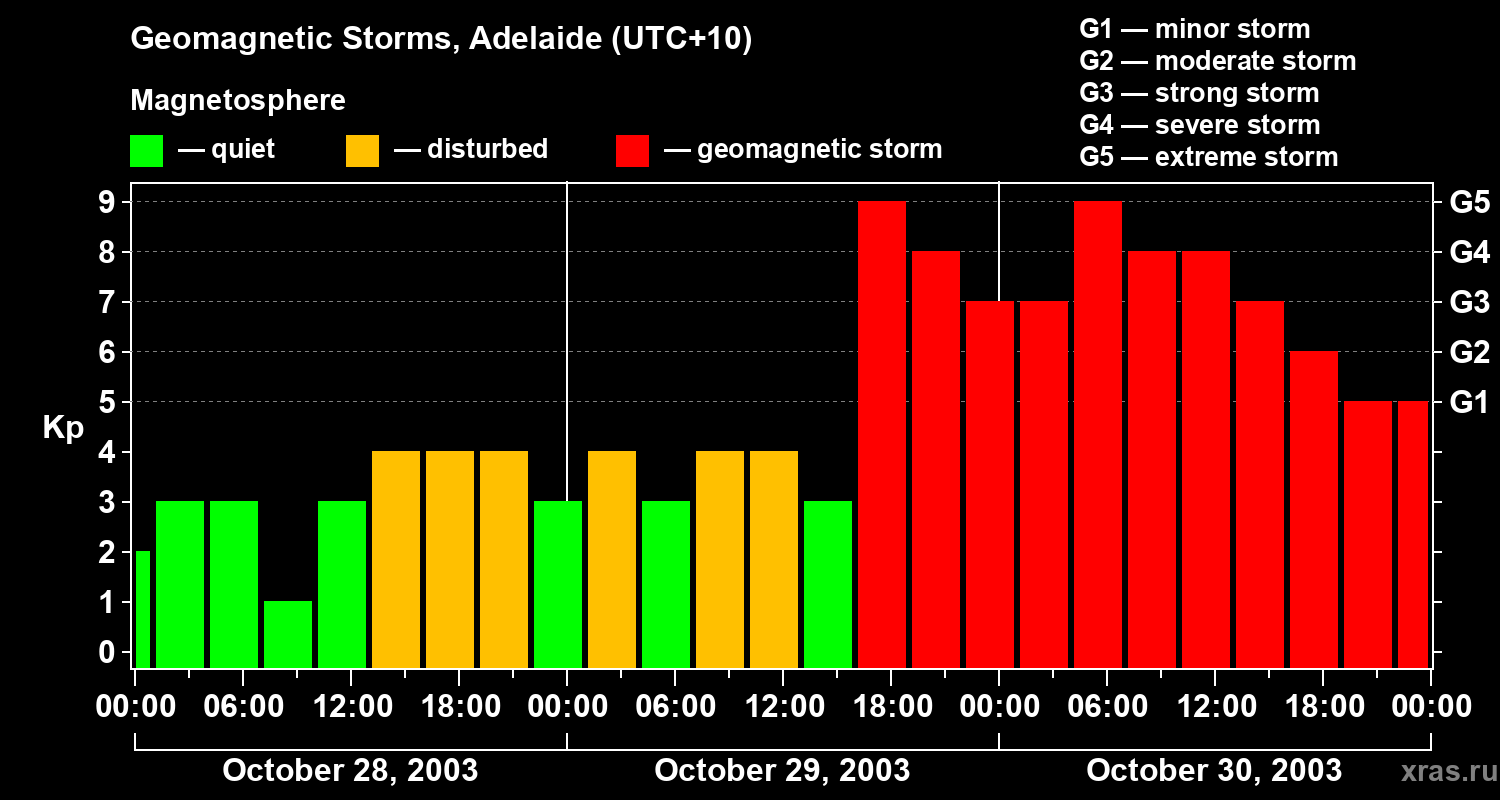 Geomagnetic Storms, Adelaide (UTC+10)

Magnetosphere

— quiet — disturbed — geomagnetic storm

G1 — minor storm
G2 — moderate storm
G3 — strong storm
G4 — severe storm
G5 — extreme storm

Kp

9
8
7
6
5
4
3
2
1
0

G5
G4
G3
G2
G1

00:00 06:00 12:00 18:00 00:00 06:00 12:00 18:00 00:00 06:00 12:00 18:00 00:00

October 28, 2003
October 29, 2003
October 30, 2003

xras.ru